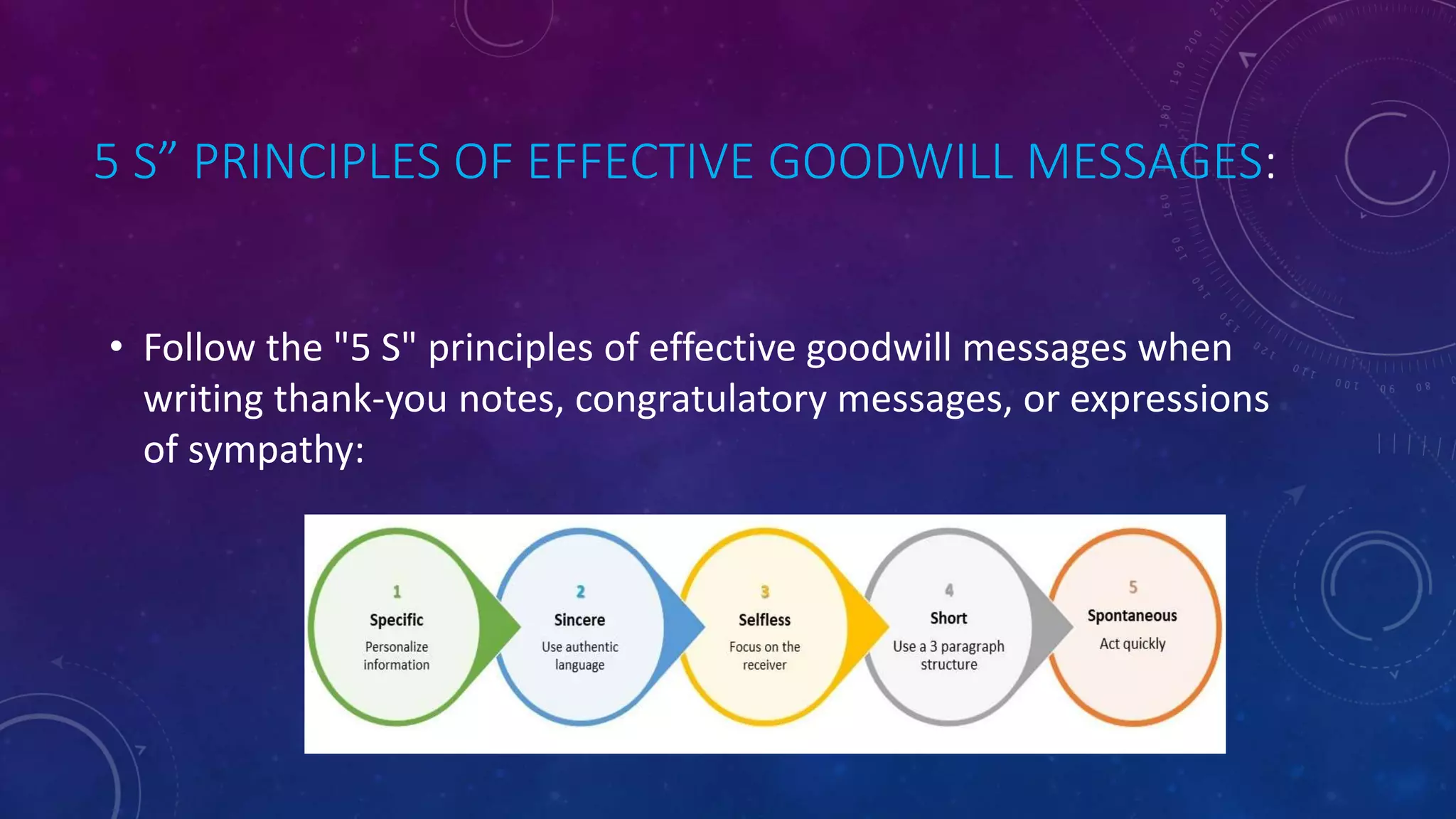 5 S” PRINCIPLES OF EFFECTIVE GOODWILL MESSAGES:

• Follow the "5 S" principles of effective goodwill messages when writing thank-you notes, congratulatory messages, or expressions of sympathy:

1
Specific
Personalize information

2
Sincere
Use authentic language

3
Selfless
Focus on the receiver

4
Short
Use a 3 paragraph structure

5
Spontaneous
Act quickly